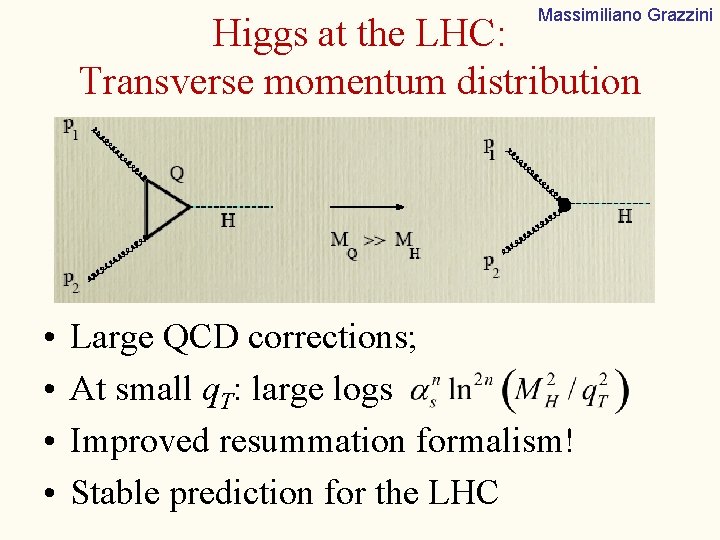 Massimiliano Grazzini

Higgs at the LHC:
Transverse momentum distribution

$p_1$

Q

H

$p_2$

$M_Q >> M_H$

$p_1$

H

$p_2$

• Large QCD corrections;
• At small $q_T$: large logs $\alpha_s^n \ln^{2n}\left(M_H^2 / q_T^2\right)$
• Improved resummation formalism!
• Stable prediction for the LHC